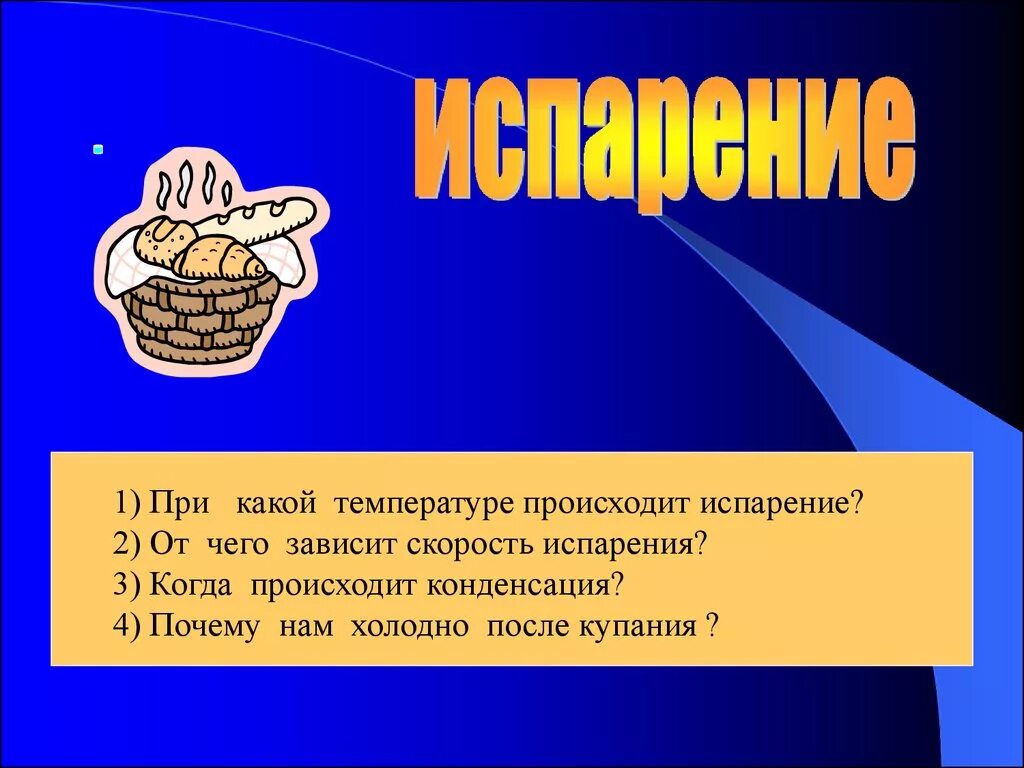 испарение

1) При какой температуре происходит испарение?
2) От чего зависит скорость испарения?
3) Когда происходит конденсация?
4) Почему нам холодно после купания ?